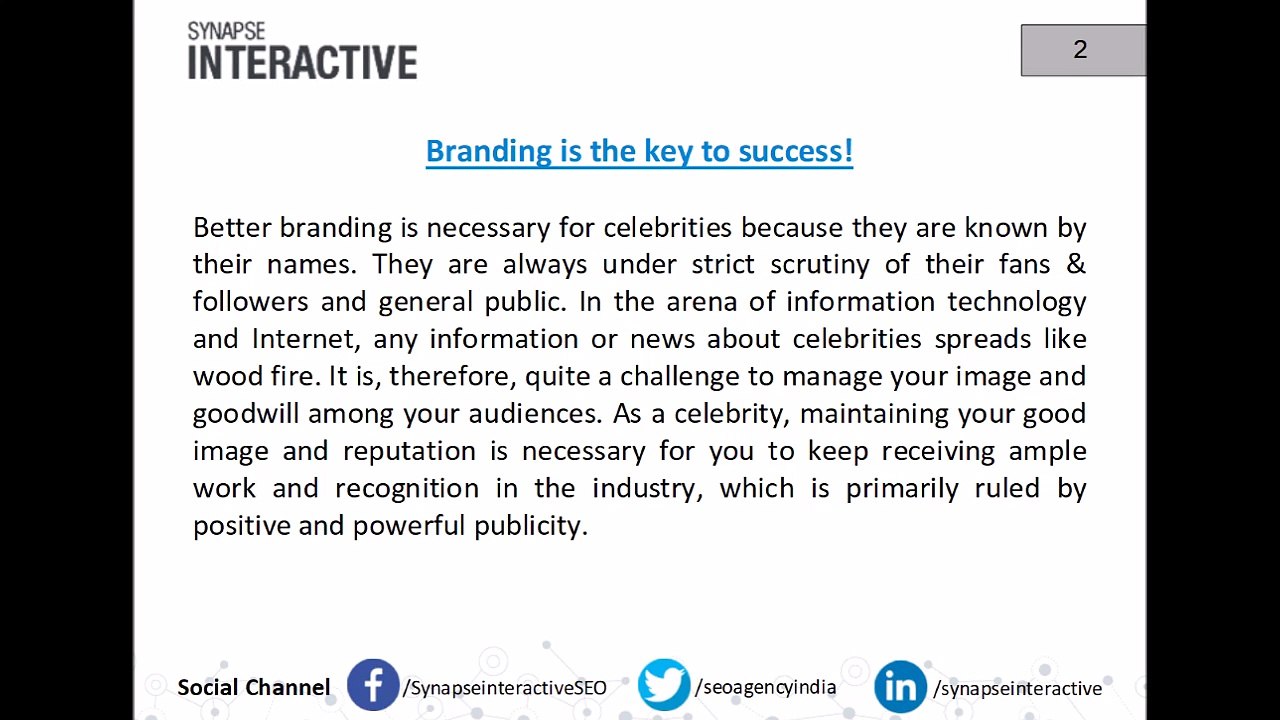 SYNAPSE
INTERACTIVE

2

Branding is the key to success!

Better branding is necessary for celebrities because they are known by their names. They are always under strict scrutiny of their fans & followers and general public. In the arena of information technology and Internet, any information or news about celebrities spreads like wood fire. It is, therefore, quite a challenge to manage your image and goodwill among your audiences. As a celebrity, maintaining your good image and reputation is necessary for you to keep receiving ample work and recognition in the industry, which is primarily ruled by positive and powerful publicity.

Social Channel /SynapseinteractiveSEO /seoagencyindia /synapseinteractive